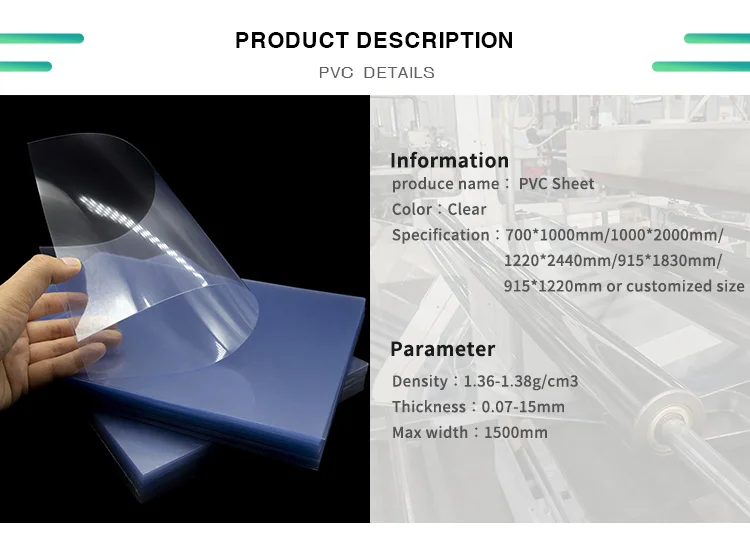 PRODUCT DESCRIPTION
PVC DETAILS

Information
produce name： PVC Sheet
Color：Clear
Specification：700*1000mm/1000*2000mm/ 1220*2440mm/915*1830mm/ 915*1220mm or customized size

Parameter
Density：1.36-1.38g/cm3
Thickness：0.07-15mm
Max width：1500mm